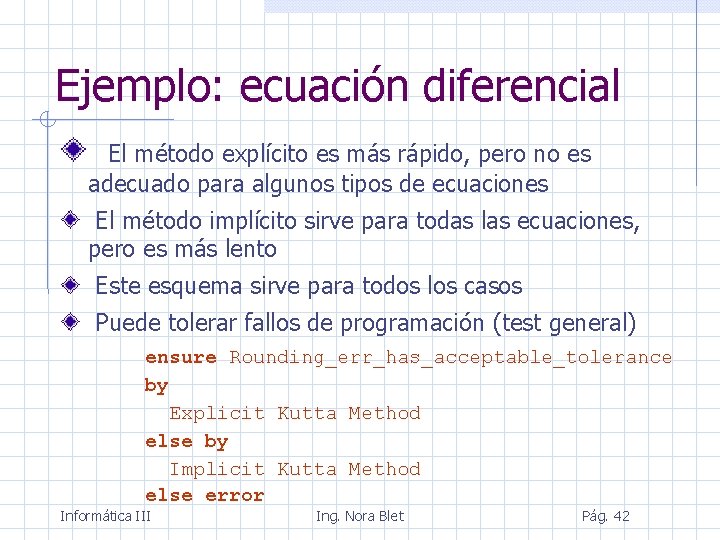 Ejemplo: ecuación diferencial

El método explícito es más rápido, pero no es adecuado para algunos tipos de ecuaciones

El método implícito sirve para todas las ecuaciones, pero es más lento

Este esquema sirve para todos los casos

Puede tolerar fallos de programación (test general)

ensure Rounding_err_has_acceptable_tolerance
by
  Explicit Kutta Method
else by
  Implicit Kutta Method
else error

Informática III

Ing. Nora Blet

Pág. 42